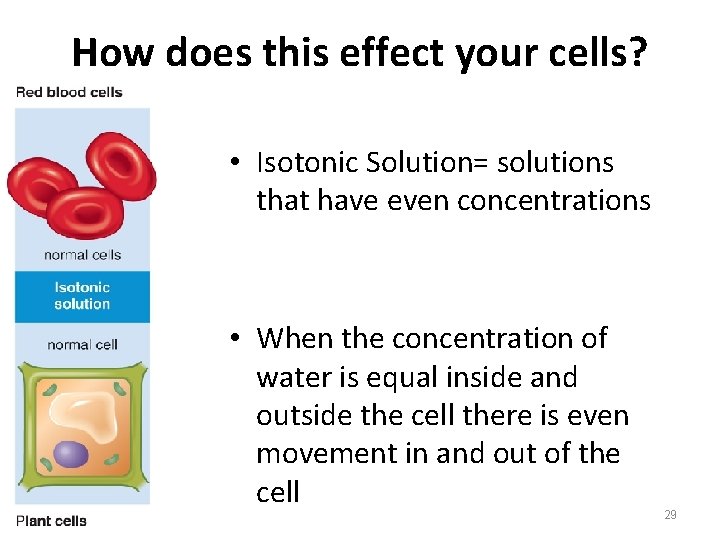 How does this effect your cells?

Red blood cells

normal cells

Isotonic solution

normal cell

Plant cells

• Isotonic Solution= solutions that have even concentrations

• When the concentration of water is equal inside and outside the cell there is even movement in and out of the cell

29